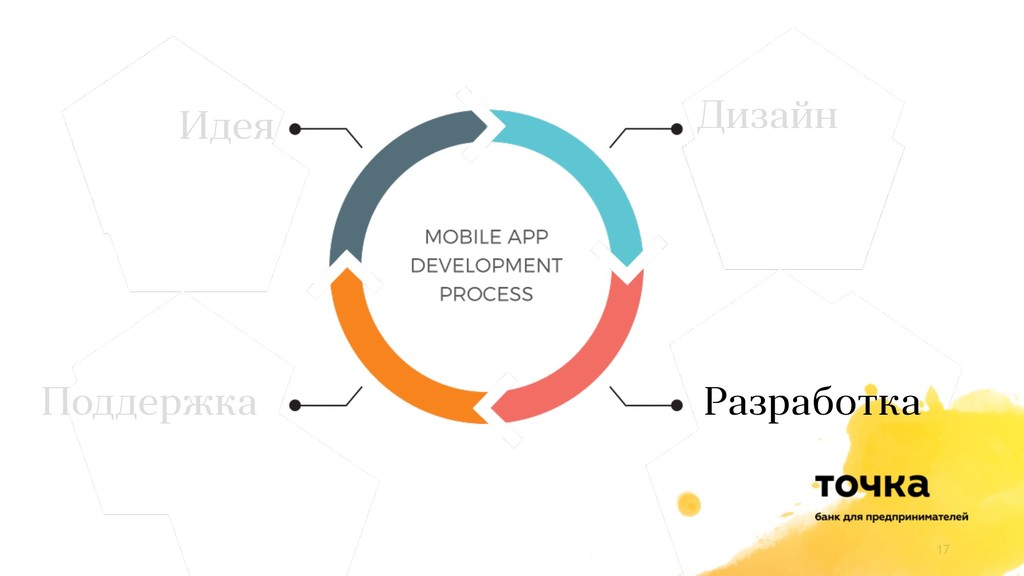 Идея

Дизайн

MOBILE APP DEVELOPMENT PROCESS

Поддержка

Разработка

точка

банк для предпринимателей

17